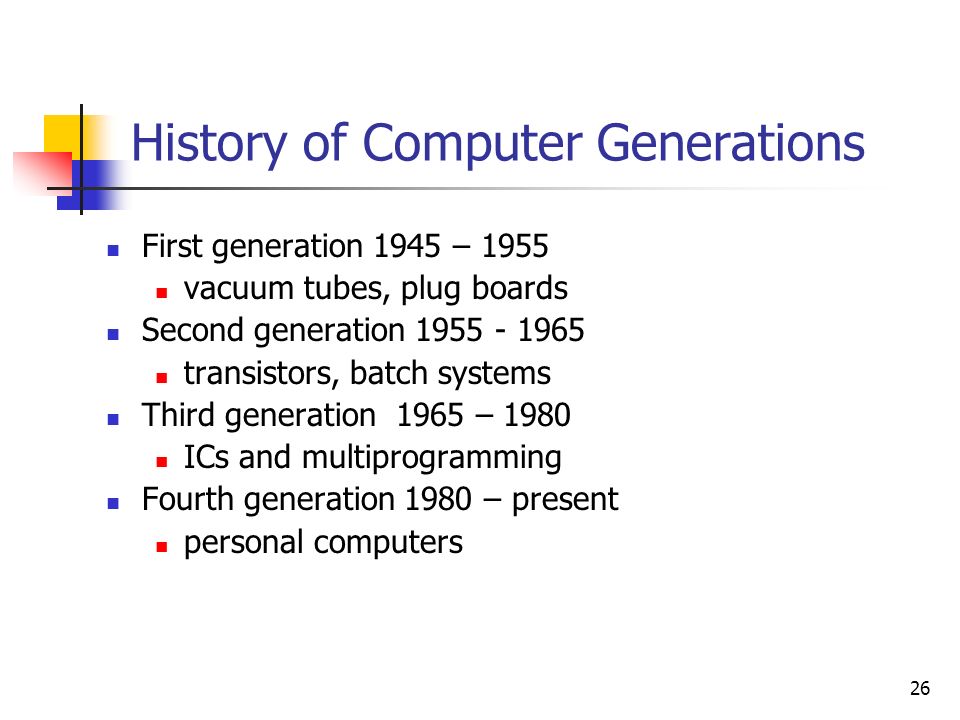 History of Computer Generations

- First generation 1945 – 1955
  - vacuum tubes, plug boards
- Second generation 1955 - 1965
  - transistors, batch systems
- Third generation 1965 – 1980
  - ICs and multiprogramming
- Fourth generation 1980 – present
  - personal computers

26